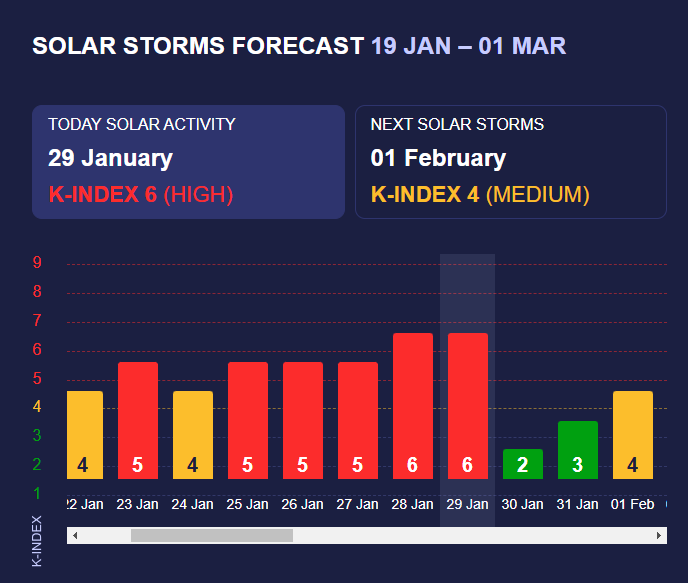 SOLAR STORMS FORECAST 19 JAN – 01 MAR

TODAY SOLAR ACTIVITY
29 January
K-INDEX 6 (HIGH)

NEXT SOLAR STORMS
01 February
K-INDEX 4 (MEDIUM)

9
8
7
6
5
4
3
2
1
K-INDEX

4 5 4 5 5 5 6 6 2 3 4

22 Jan 23 Jan 24 Jan 25 Jan 26 Jan 27 Jan 28 Jan 29 Jan 30 Jan 31 Jan 01 Feb